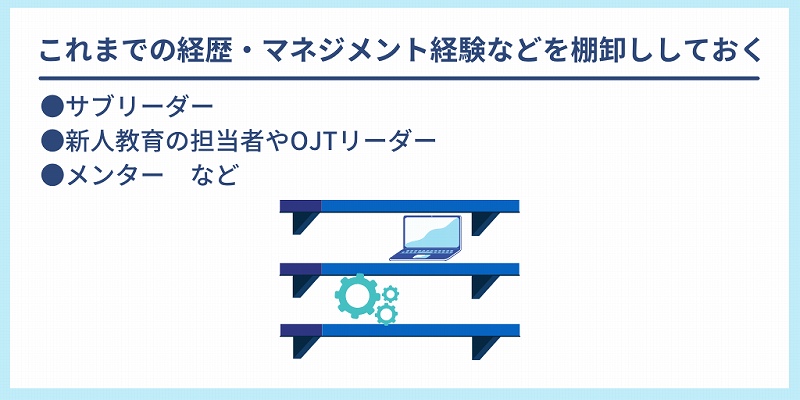 これまでの経歴・マネジメント経験などを棚卸ししておく

●サブリーダー
●新人教育の担当者やOJTリーダー
●メンター　など